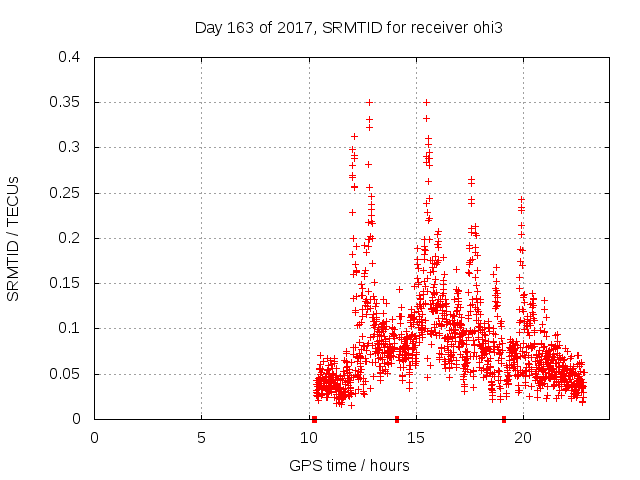 Day 163 of 2017, SRMTID for receiver ohi3

SRMTID / TECUs

0.4
0.35
0.3
0.25
0.2
0.15
0.1
0.05
0

0
5
10
15
20

GPS time / hours